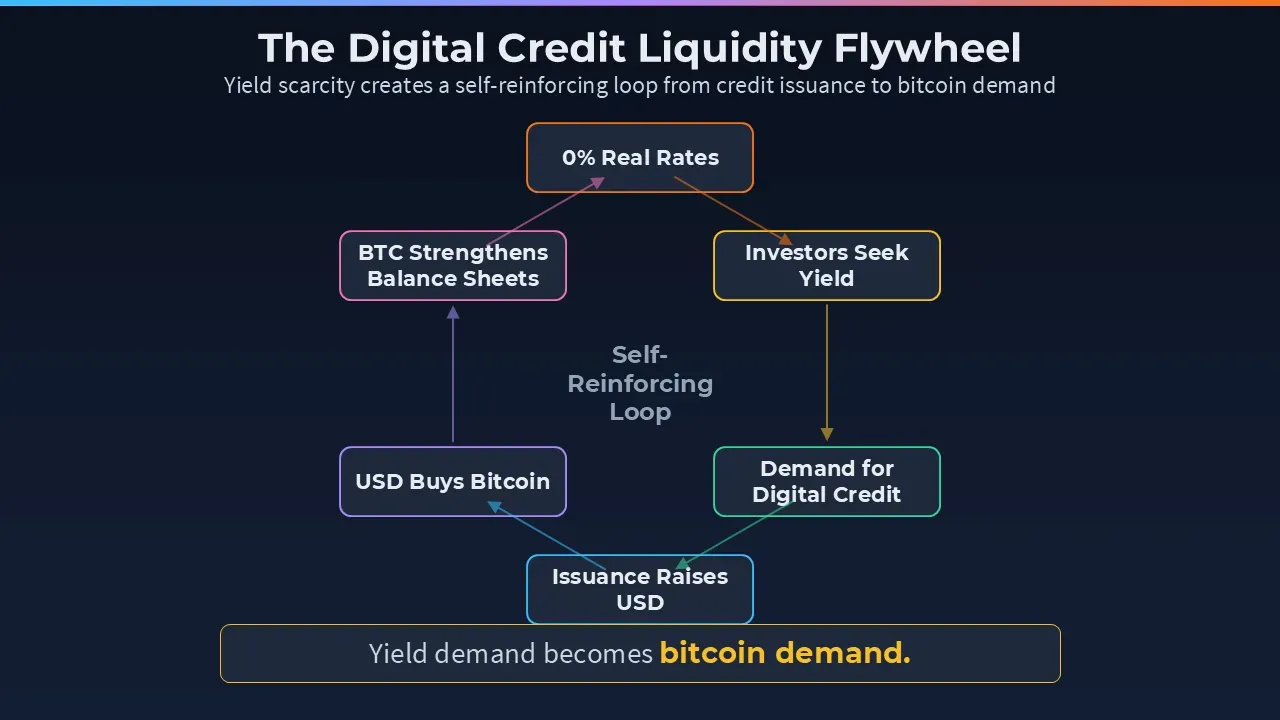 The Digital Credit Liquidity Flywheel

Yield scarcity creates a self-reinforcing loop from credit issuance to bitcoin demand

0% Real Rates

Investors Seek Yield

Demand for Digital Credit

Issuance Raises USD

USD Buys Bitcoin

BTC Strengthens Balance Sheets

Self-Reinforcing Loop

Yield demand becomes bitcoin demand.